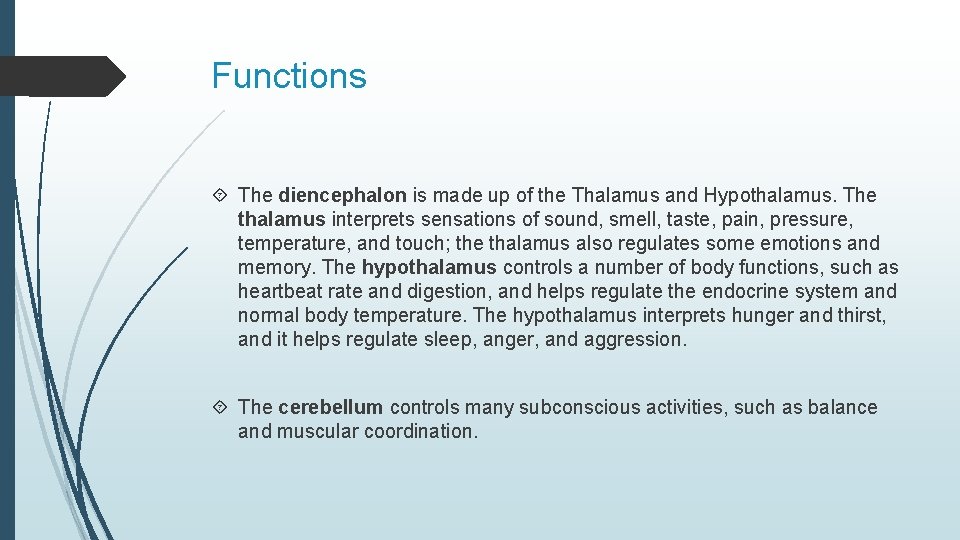 Functions

The diencephalon is made up of the Thalamus and Hypothalamus. The thalamus interprets sensations of sound, smell, taste, pain, pressure, temperature, and touch; the thalamus also regulates some emotions and memory. The hypothalamus controls a number of body functions, such as heartbeat rate and digestion, and helps regulate the endocrine system and normal body temperature. The hypothalamus interprets hunger and thirst, and it helps regulate sleep, anger, and aggression.

The cerebellum controls many subconscious activities, such as balance and muscular coordination.